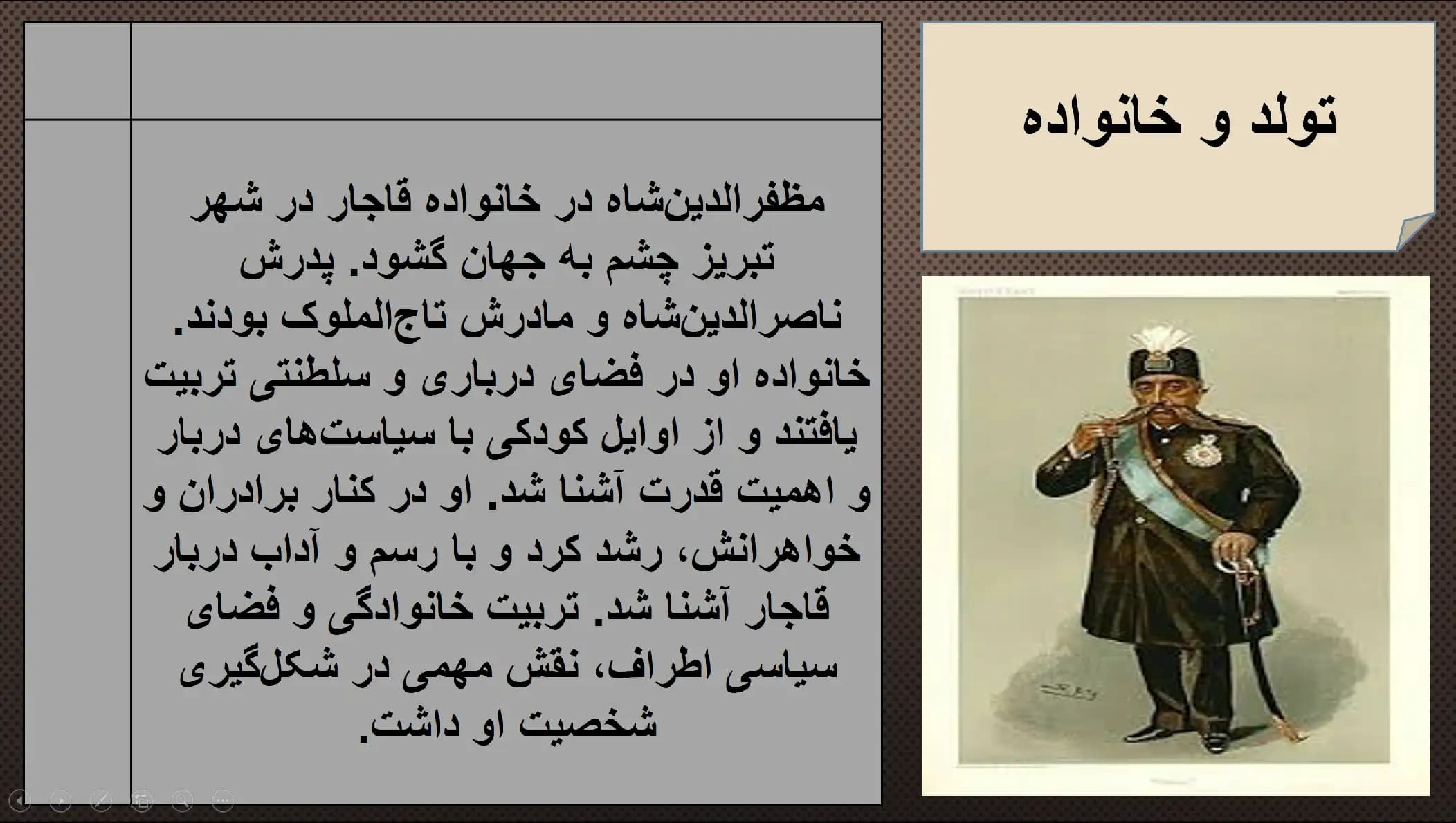 تولد و خانواده

مظفرالدین‌شاه در خانواده قاجار در شهر تبریز چشم به جهان گشود. پدرش ناصرالدین‌شاه و مادرش تاج‌الملوک بودند. خانواده او در فضای درباری و سلطنتی تربیت یافتند و از اوایل کودکی با سیاست‌های دربار و اهمیت قدرت آشنا شد. او در کنار برادران و خواهرانش، رشد کرد و با رسم و آداب دربار قاجار آشنا شد. تربیت خانوادگی و فضای سیاسی اطراف، نقش مهمی در شکل‌گیری شخصیت او داشت.